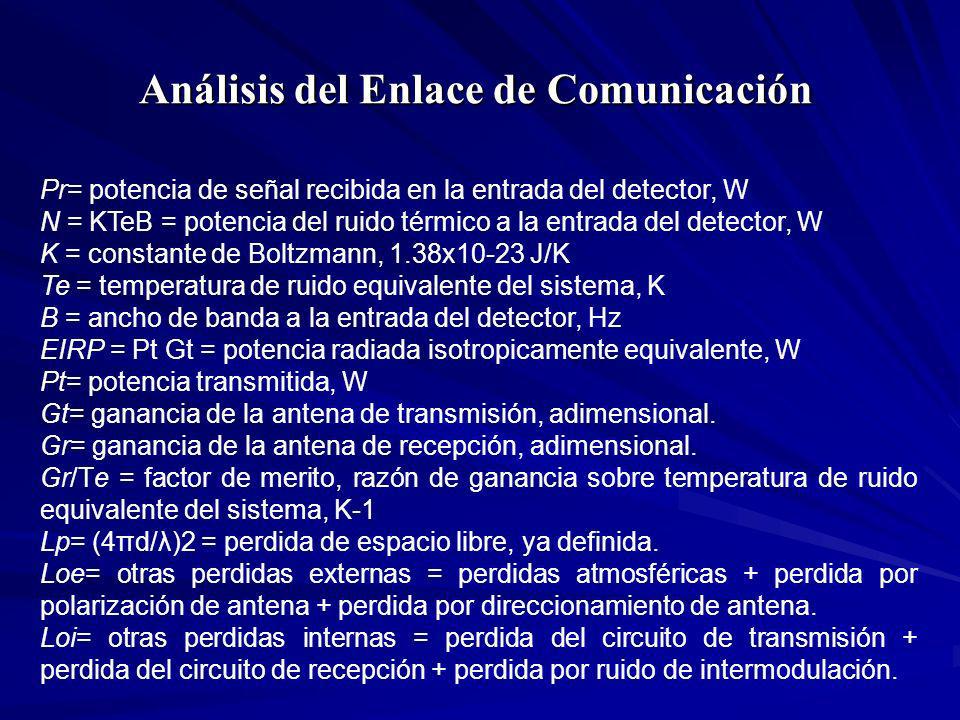 Análisis del Enlace de Comunicación

Pr= potencia de señal recibida en la entrada del detector, W
N = KTeB = potencia del ruido térmico a la entrada del detector, W
K = constante de Boltzmann, 1.38x10-23 J/K
Te = temperatura de ruido equivalente del sistema, K
B = ancho de banda a la entrada del detector, Hz
EIRP = Pt Gt = potencia radiada isotropicamente equivalente, W
Pt= potencia transmitida, W
Gt= ganancia de la antena de transmisión, adimensional.
Gr= ganancia de la antena de recepción, adimensional.
Gr/Te = factor de merito, razón de ganancia sobre temperatura de ruido equivalente del sistema, K-1
Lp= (4πd/λ)2 = perdida de espacio libre, ya definida.
Loe= otras perdidas externas = perdidas atmosféricas + perdida por polarización de antena + perdida por direccionamiento de antena.
Loi= otras perdidas internas = perdida del circuito de transmisión + perdida del circuito de recepción + perdida por ruido de intermodulación.